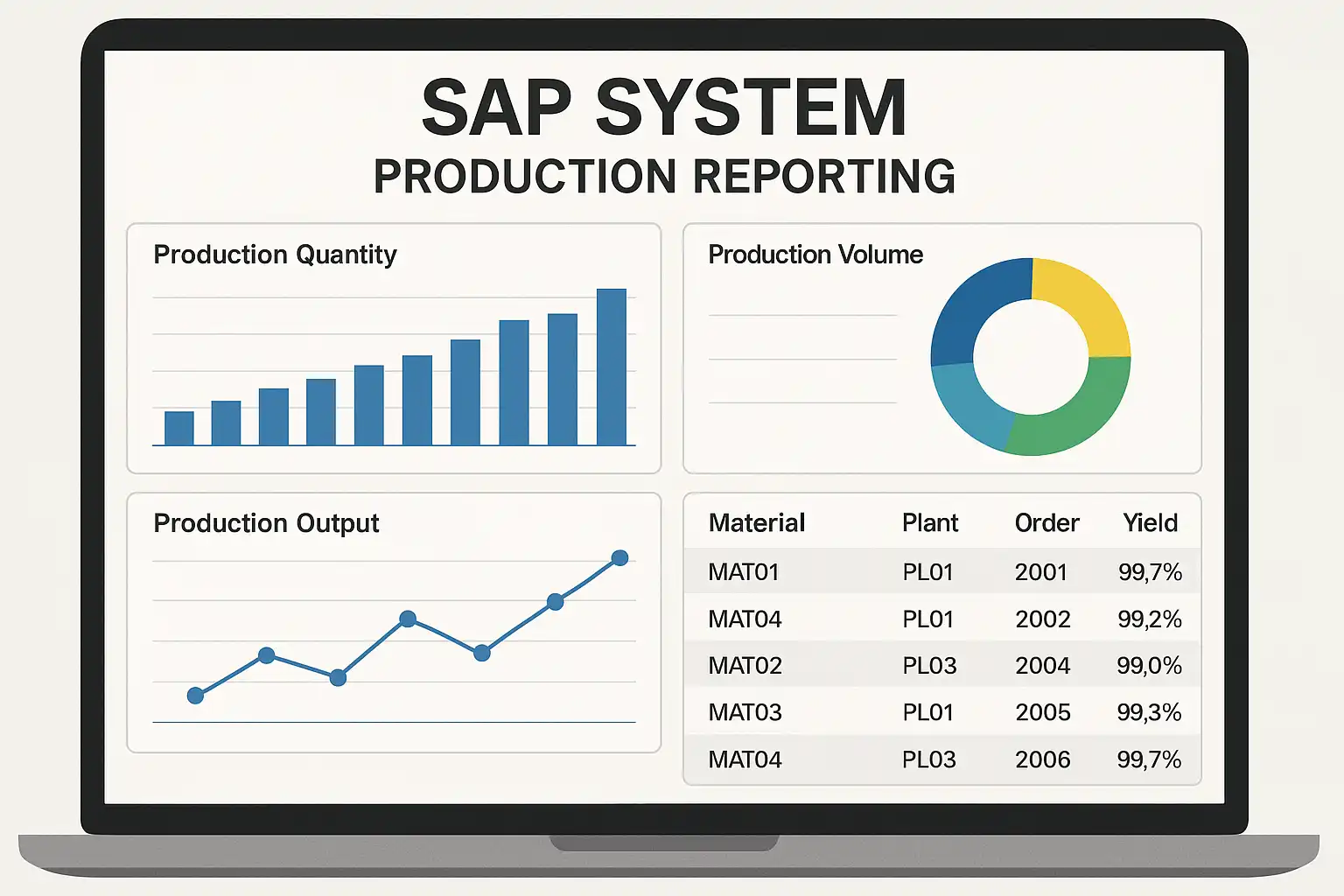 SAP SYSTEM
PRODUCTION REPORTING

Production Quantity

Production Volume

Production Output

| Material | Plant | Order | Yield |
|---|---|---|---|
| MAT01 | PL01 | 2001 | 99,7% |
| MAT04 | PL01 | 2002 | 99,2% |
| MAT02 | PL03 | 2004 | 99,0% |
| MAT03 | PL01 | 2005 | 99,3% |
| MAT04 | PL03 | 2006 | 99,7% |